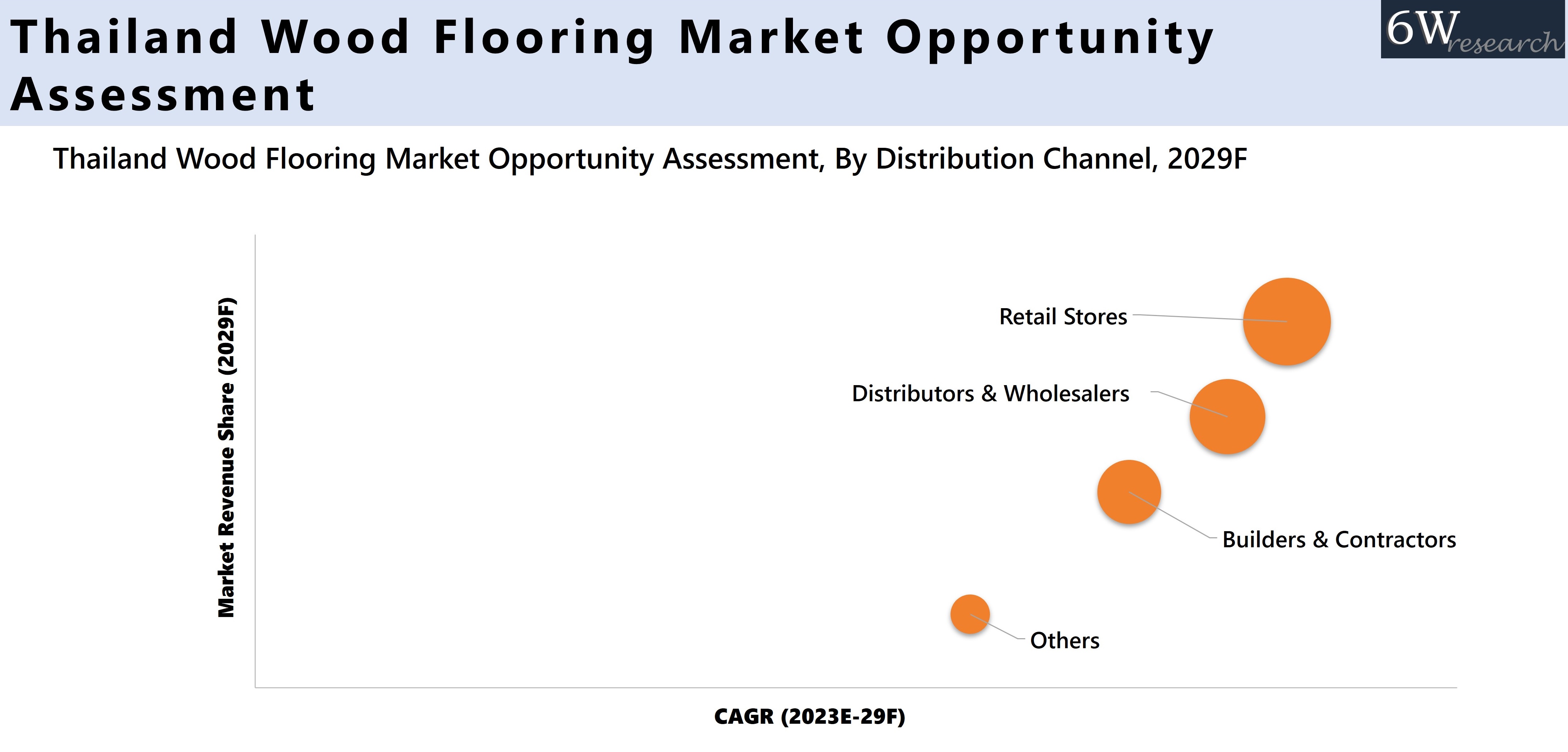 Thailand Wood Flooring Market Opportunity Assessment

6W research

Thailand Wood Flooring Market Opportunity Assessment, By Distribution Channel, 2029F

Market Revenue Share (2029F)

Retail Stores

Distributors & Wholesalers

Builders & Contractors

Others

CAGR (2023E-29F)